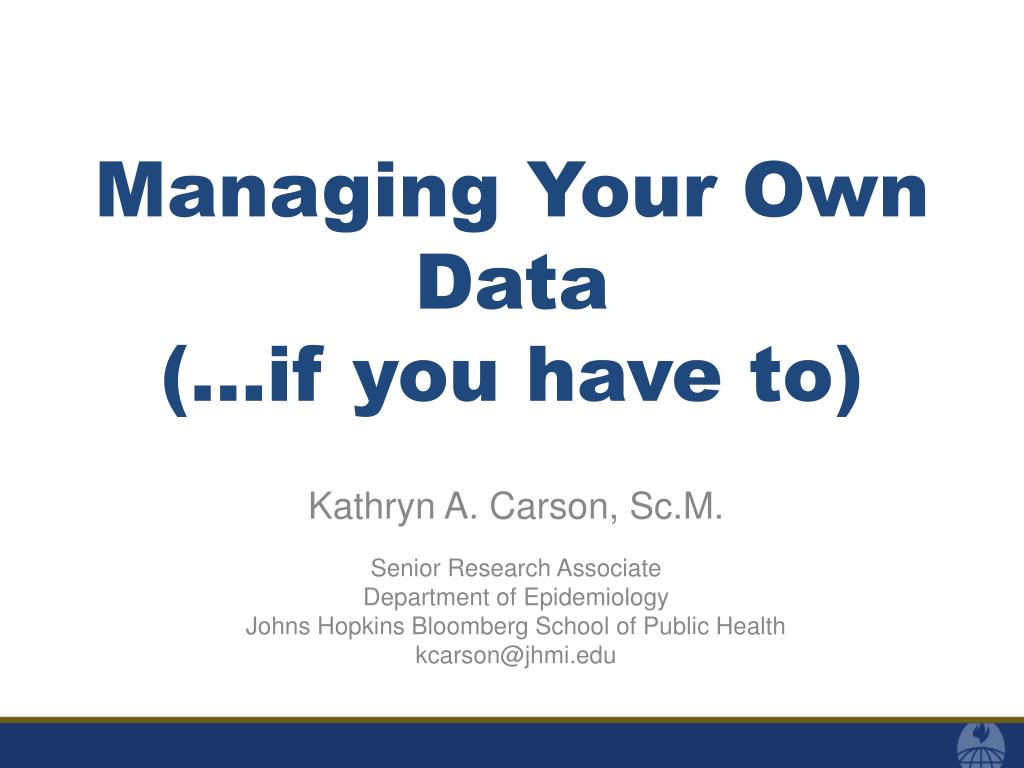 Managing Your Own Data
(…if you have to)

Kathryn A. Carson, Sc.M.

Senior Research Associate
Department of Epidemiology
Johns Hopkins Bloomberg School of Public Health
kcarson@jhmi.edu